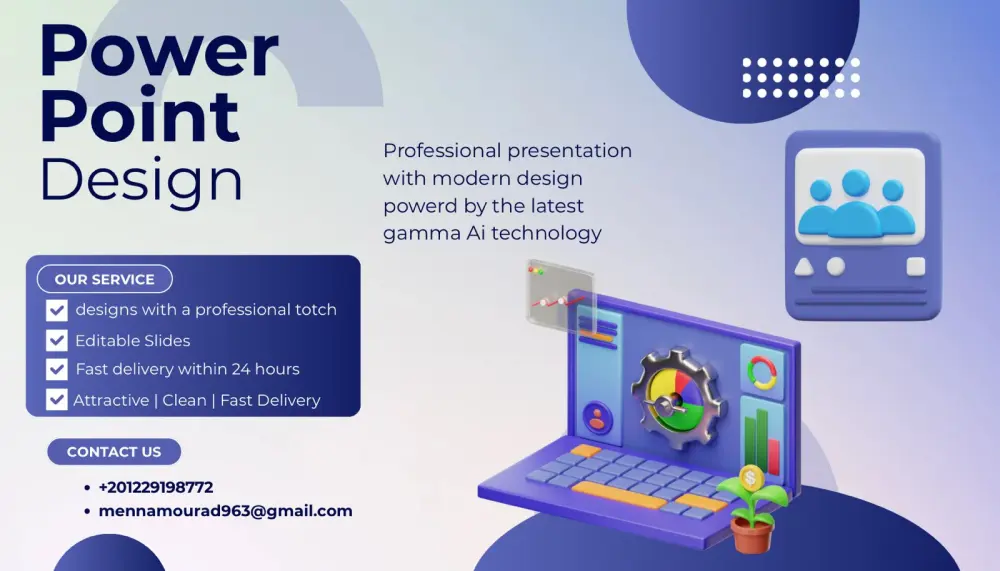 Power Point Design

Professional presentation with modern design powerd by the latest gamma Ai technology

OUR SERVICE

designs with a professional totch

Editable Slides

Fast delivery within 24 hours

Attractive | Clean | Fast Delivery

CONTACT US

• +201229198772
• mennamourad963@gmail.com